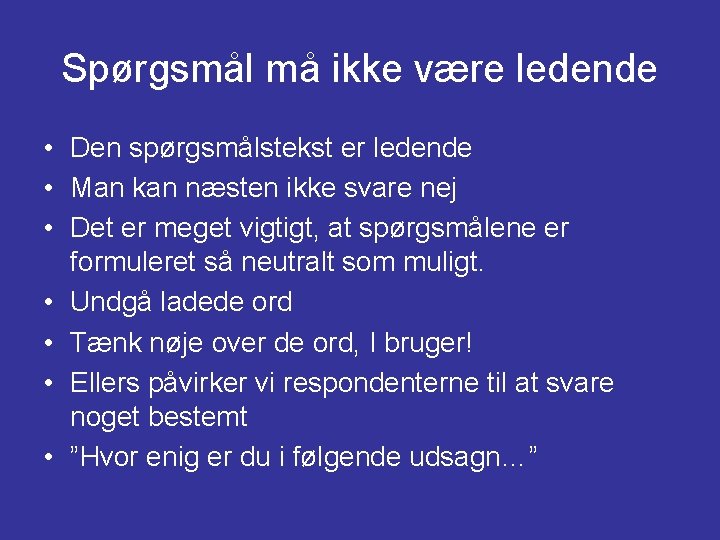 Spørgsmål må ikke være ledende

• Den spørgsmålstekst er ledende
• Man kan næsten ikke svare nej
• Det er meget vigtigt, at spørgsmålene er formuleret så neutralt som muligt.
• Undgå ladede ord
• Tænk nøje over de ord, I bruger!
• Ellers påvirker vi respondenterne til at svare noget bestemt
• ”Hvor enig er du i følgende udsagn…”